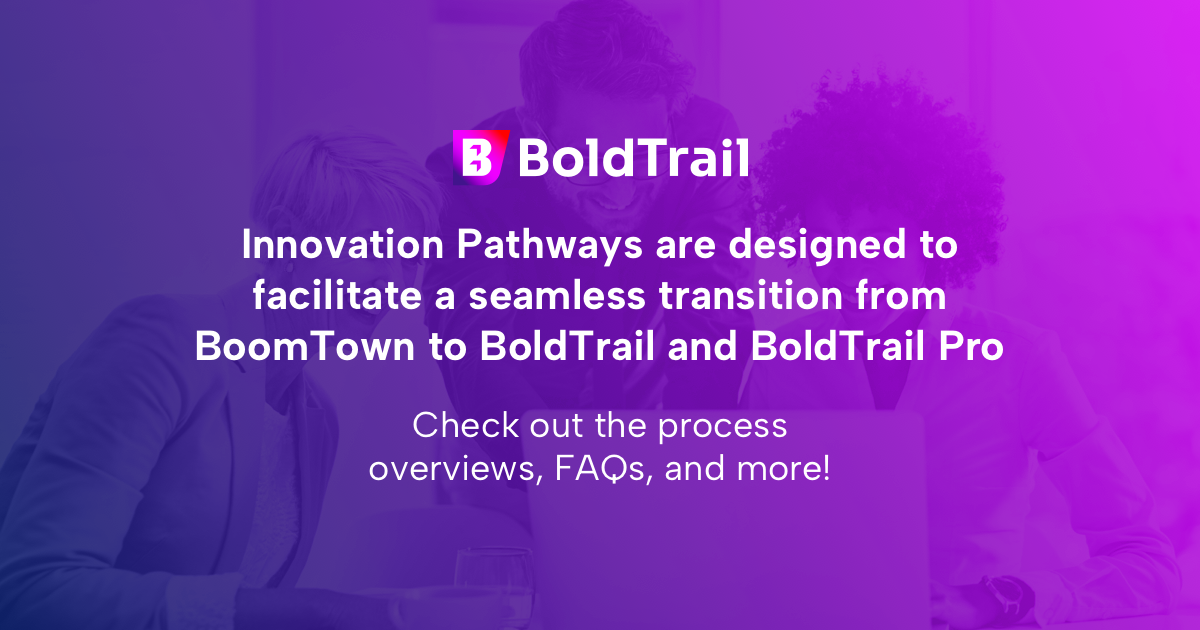 BoldTrail

Innovation Pathways are designed to facilitate a seamless transition from BoomTown to BoldTrail and BoldTrail Pro

Check out the process overviews, FAQs, and more!